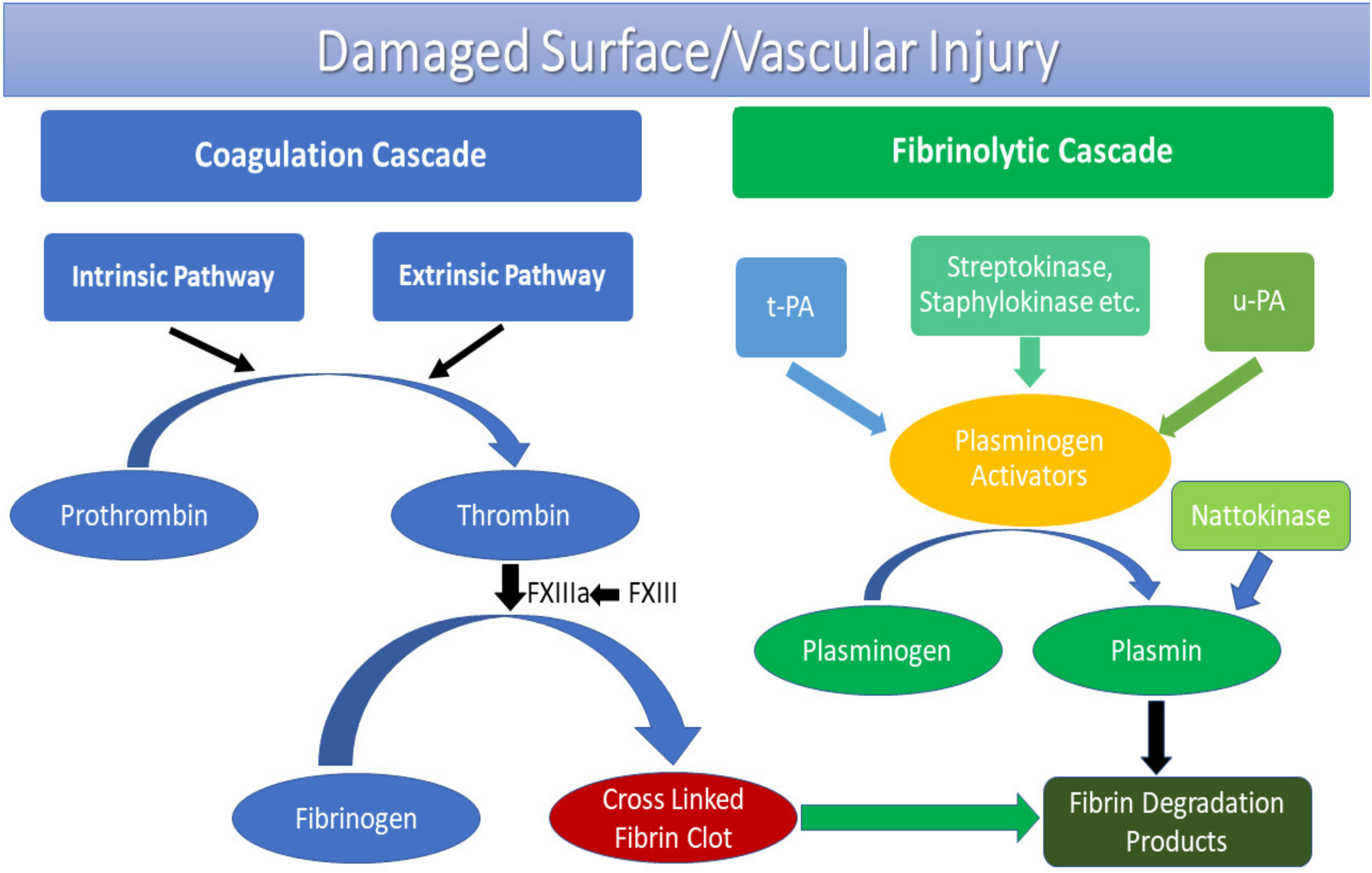 Damaged Surface/Vascular Injury

Coagulation Cascade

Intrinsic Pathway

Extrinsic Pathway

Prothrombin

Thrombin

FXIIIa

FXIII

Fibrinogen

Cross Linked Fibrin Clot

Fibrinolytic Cascade

t-PA

Streptokinase, Staphylokinase etc.

u-PA

Plasminogen Activators

Nattokinase

Plasminogen

Plasmin

Fibrin Degradation Products